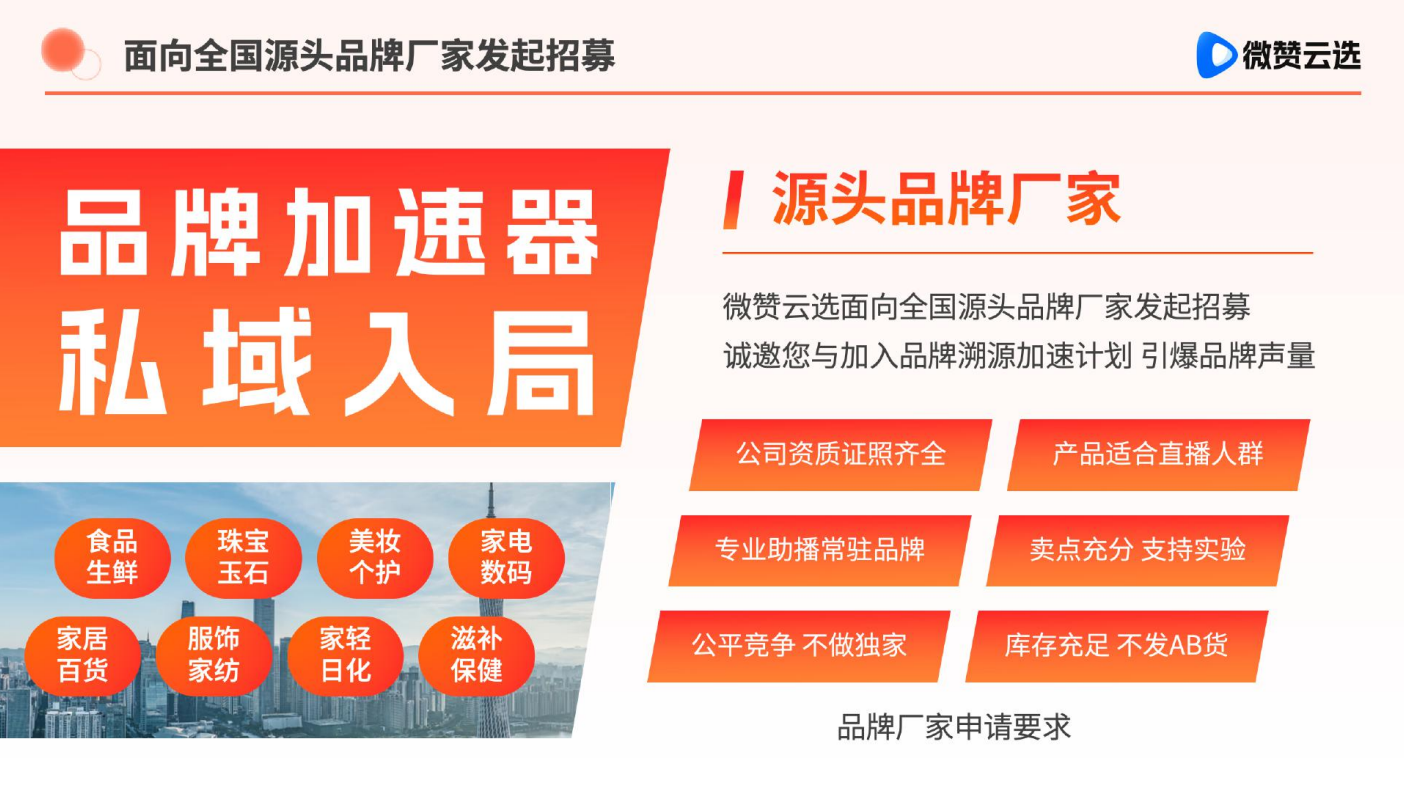 面向全国源头品牌厂家发起招募

微赞云选

品牌加速器
私域入局

食品生鲜
珠宝玉石
美妆个护
家电数码
家居百货
服饰家纺
家轻日化
滋补保健

源头品牌厂家

微赞云选面向全国源头品牌厂家发起招募
诚邀您与加入品牌溯源加速计划 引爆品牌声量

公司资质证照齐全
产品适合直播人群
专业助播常驻品牌
卖点充分 支持实验
公平竞争 不做独家
库存充足 不发AB货

品牌厂家申请要求